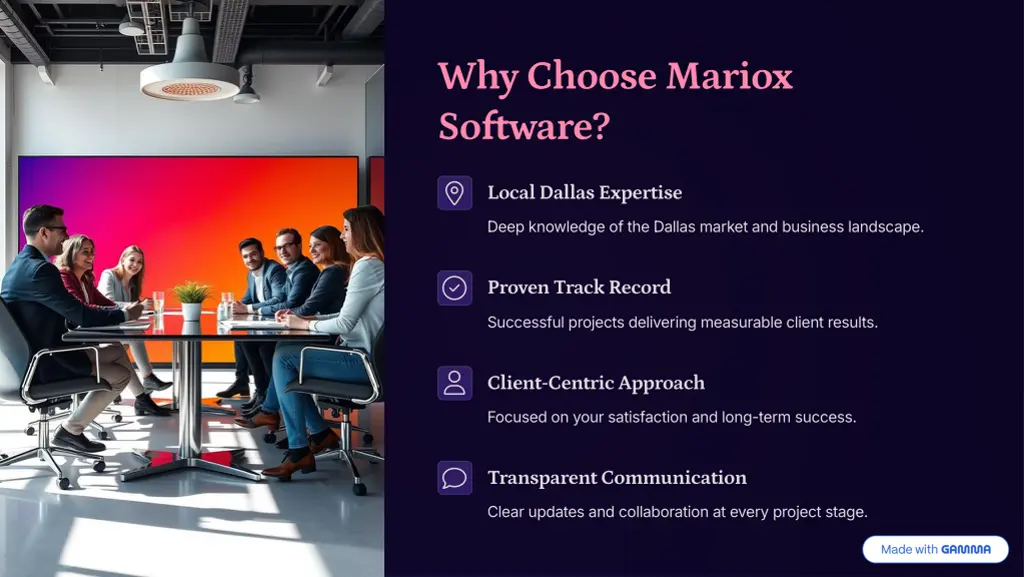 Why Choose Mariox Software?

Local Dallas Expertise

Deep knowledge of the Dallas market and business landscape.

Proven Track Record

Successful projects delivering measurable client results.

Client-Centric Approach

Focused on your satisfaction and long-term success.

Transparent Communication

Clear updates and collaboration at every project stage.

Made with GAMMA